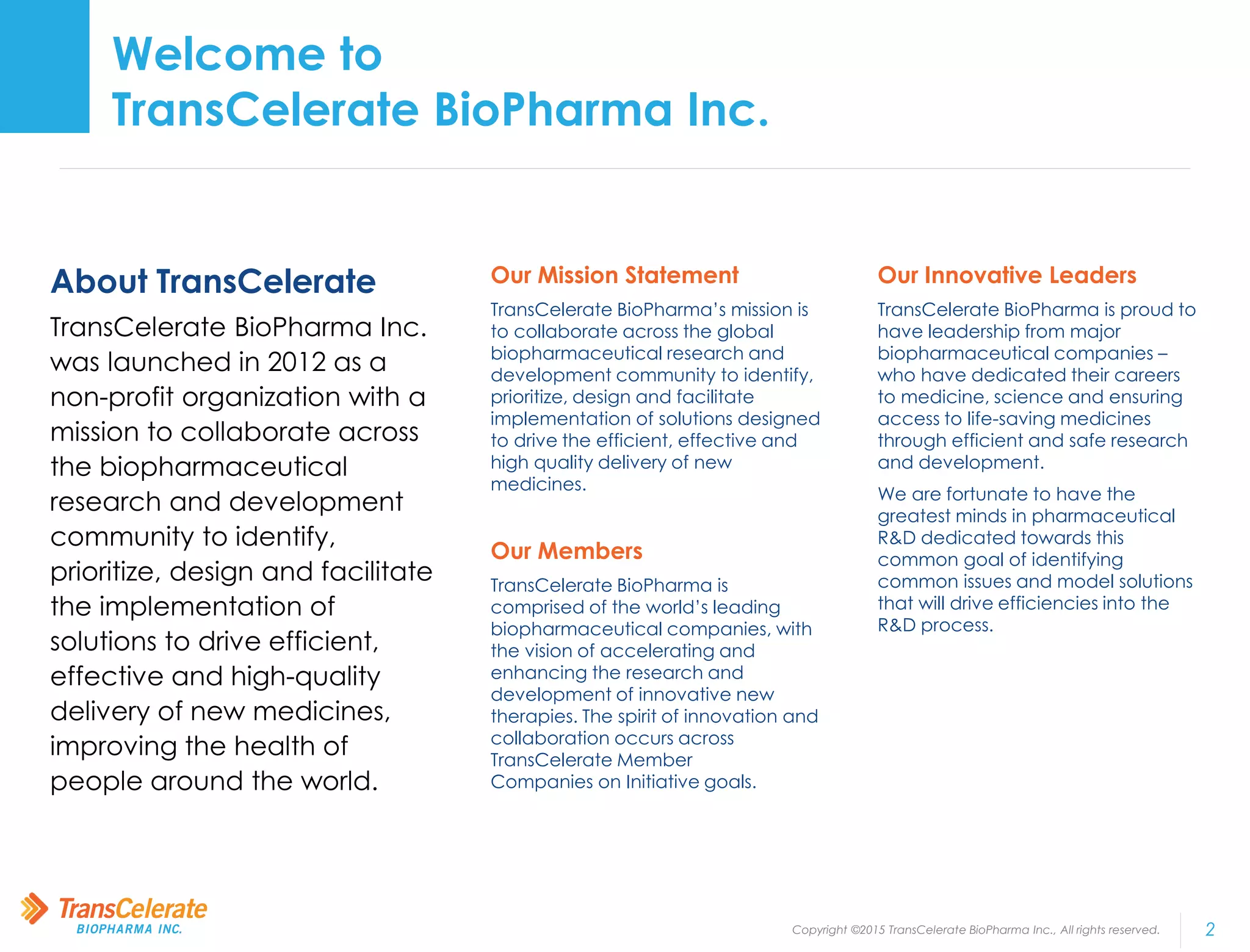 Welcome to
TransCelerate BioPharma Inc.

About TransCelerate

TransCelerate BioPharma Inc. was launched in 2012 as a non-profit organization with a mission to collaborate across the biopharmaceutical research and development community to identify, prioritize, design and facilitate the implementation of solutions to drive efficient, effective and high-quality delivery of new medicines, improving the health of people around the world.

Our Mission Statement

TransCelerate BioPharma's mission is to collaborate across the global biopharmaceutical research and development community to identify, prioritize, design and facilitate implementation of solutions designed to drive the efficient, effective and high quality delivery of new medicines.

Our Members

TransCelerate BioPharma is comprised of the world's leading biopharmaceutical companies, with the vision of accelerating and enhancing the research and development of innovative new therapies. The spirit of innovation and collaboration occurs across TransCelerate Member Companies on Initiative goals.

Our Innovative Leaders

TransCelerate BioPharma is proud to have leadership from major biopharmaceutical companies – who have dedicated their careers to medicine, science and ensuring access to life-saving medicines through efficient and safe research and development.

We are fortunate to have the greatest minds in pharmaceutical R&D dedicated towards this common goal of identifying common issues and model solutions that will drive efficiencies into the R&D process.

TransCelerate
BIOPHARMA INC.

Copyright ©2015 TransCelerate BioPharma Inc., All rights reserved.

2